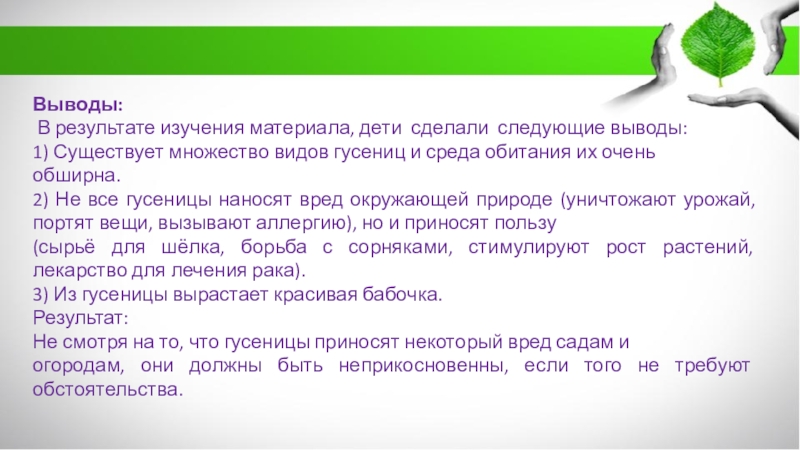 Выводы:
В результате изучения материала, дети сделали следующие выводы:
1) Существует множество видов гусениц и среда обитания их очень обширна.
2) Не все гусеницы наносят вред окружающей природе (уничтожают урожай, портят вещи, вызывают аллергию), но и приносят пользу
(сырьё для шёлка, борьба с сорняками, стимулируют рост растений, лекарство для лечения рака).
3) Из гусеницы вырастает красивая бабочка.
Результат:
Не смотря на то, что гусеницы приносят некоторый вред садам и огородам, они должны быть неприкосновенны, если того не требуют обстоятельства.